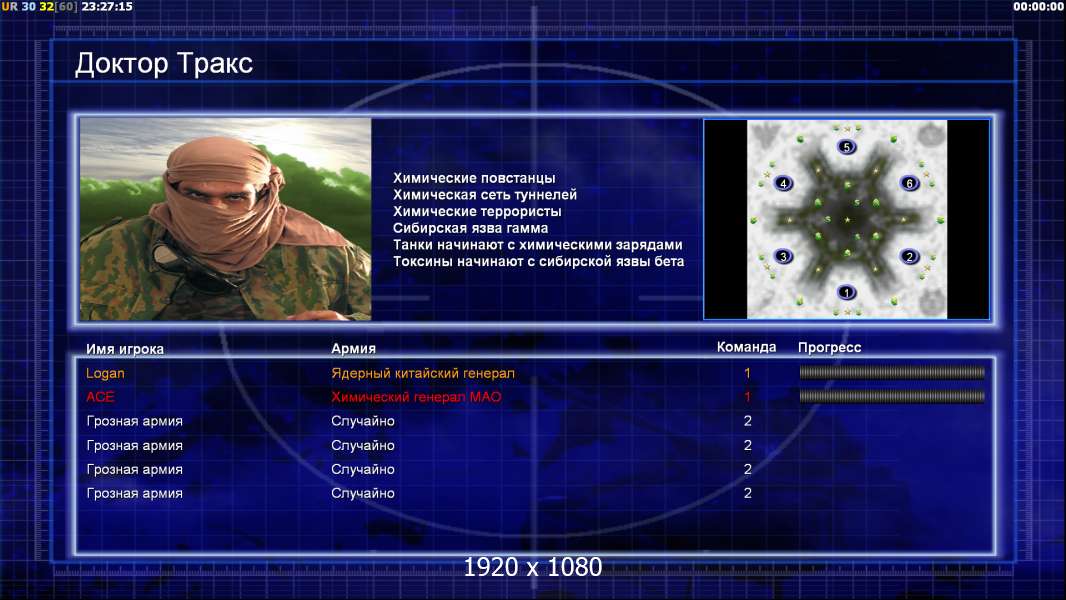 UR 30 32[60] 23:27:15

00:00:00

Доктор Тракс

Химические повстанцы
Химическая сеть туннелей
Химические террористы
Сибирская язва гамма
Танки начинают с химическими зарядами
Токсины начинают с сибирской язвы бета

5
4
6
3
2
1

| Имя игрока | Армия | Команда | Прогресс |
|---|---|---|---|
| Logan | Ядерный китайский генерал | 1 | |
| ACE | Химический генерал МАО | 1 | |
| Грозная армия | Случайно | 2 | |
| Грозная армия | Случайно | 2 | |
| Грозная армия | Случайно | 2 | |
| Грозная армия | Случайно | 2 | |

1920 x 1080